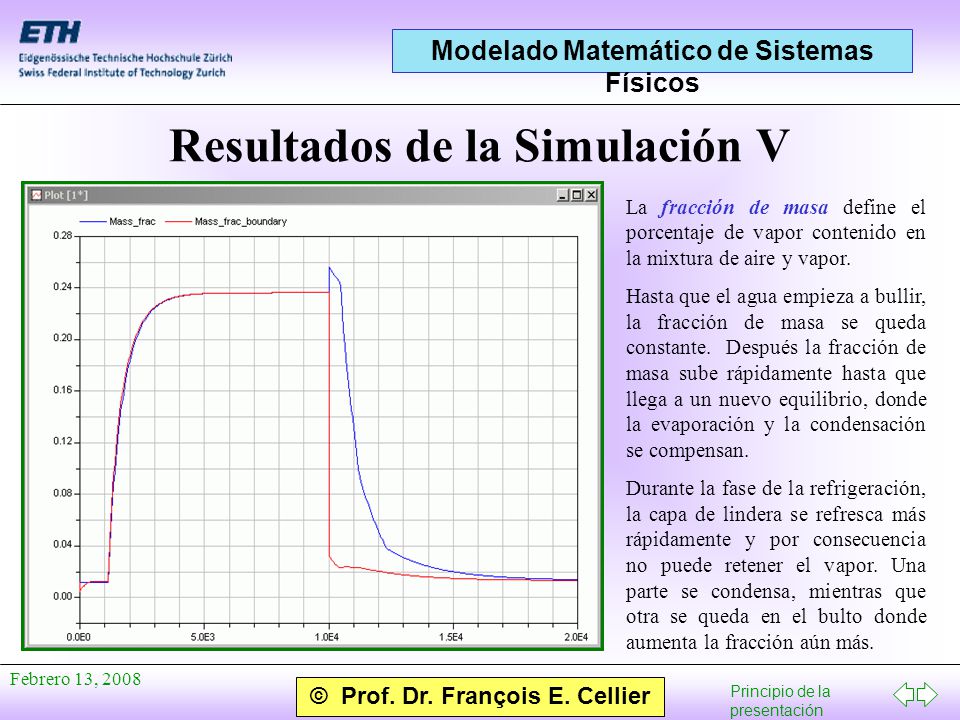 ETH
Eidgenössische Technische Hochschule Zürich
Swiss Federal Institute of Technology Zurich

Modelado Matemático de Sistemas Físicos

Resultados de la Simulación V

Plot [1*]

Mass_frac
Mass_frac_boundary

0.28
0.24
0.20
0.16
0.12
0.08
0.04
0.00

0.0E0
5.0E3
1.0E4
1.5E4
2.0E4

La fracción de masa define el porcentaje de vapor contenido en la mixtura de aire y vapor.

Hasta que el agua empieza a bullir, la fracción de masa se queda constante. Después la fracción de masa sube rápidamente hasta que llega a un nuevo equilibrio, donde la evaporación y la condensación se compensan.

Durante la fase de la refrigeración, la capa de lindera se refresca más rápidamente y por consecuencia no puede retener el vapor. Una parte se condensa, mientras que otra se queda en el bulto donde aumenta la fracción aún más.

Febrero 13, 2008

© Prof. Dr. François E. Cellier

Principio de la presentación